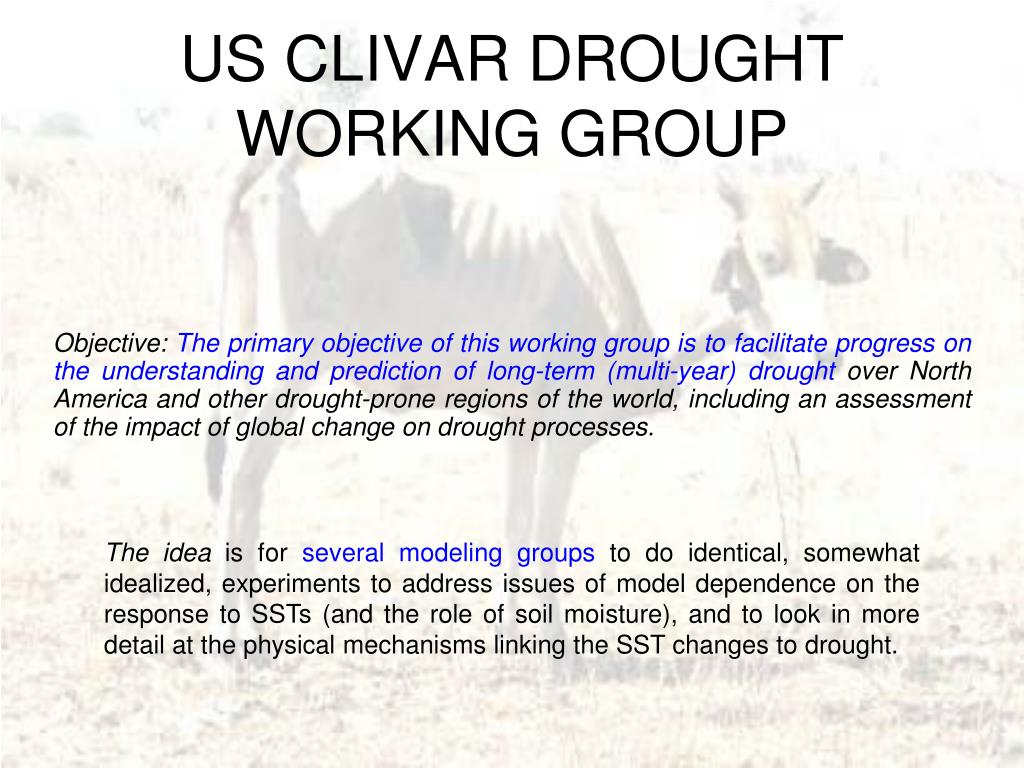 US CLIVAR DROUGHT WORKING GROUP

Objective: The primary objective of this working group is to facilitate progress on the understanding and prediction of long-term (multi-year) drought over North America and other drought-prone regions of the world, including an assessment of the impact of global change on drought processes.

The idea is for several modeling groups to do identical, somewhat idealized, experiments to address issues of model dependence on the response to SSTs (and the role of soil moisture), and to look in more detail at the physical mechanisms linking the SST changes to drought.